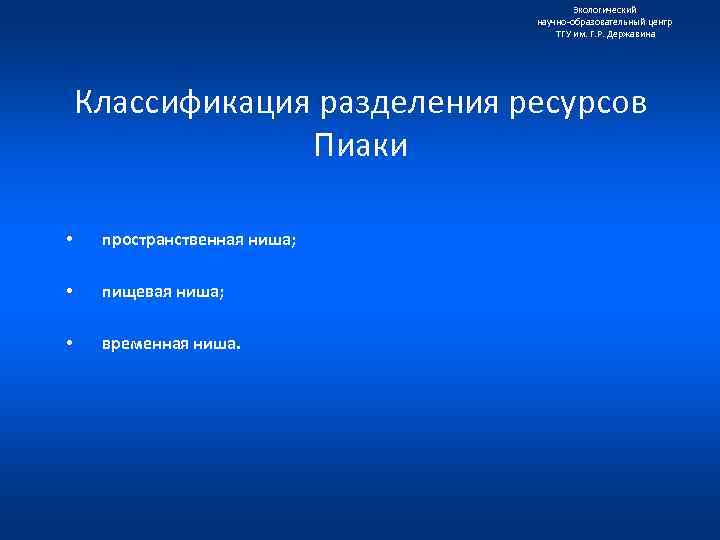 Экологический
научно-образовательный центр
ТГУ им. Г.Р. Державина

Классификация разделения ресурсов Пиаки

• пространственная ниша;

• пищевая ниша;

• временная ниша.